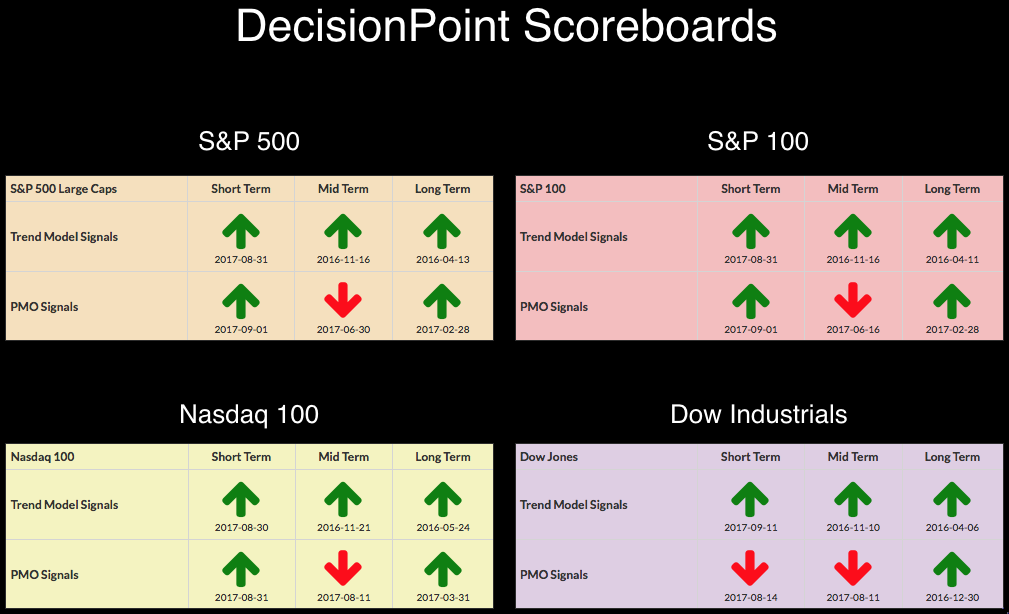 DecisionPoint Scoreboards

S&P 500

| S&P 500 Large Caps | Short Term | Mid Term | Long Term |
|---|---|---|---|
| Trend Model Signals | 2017-08-31 | 2016-11-16 | 2016-04-13 |
| PMO Signals | 2017-09-01 | 2017-06-30 | 2017-02-28 |

S&P 100

| S&P 100 | Short Term | Mid Term | Long Term |
|---|---|---|---|
| Trend Model Signals | 2017-08-31 | 2016-11-16 | 2016-04-11 |
| PMO Signals | 2017-09-01 | 2017-06-16 | 2017-02-28 |

Nasdaq 100

| Nasdaq 100 | Short Term | Mid Term | Long Term |
|---|---|---|---|
| Trend Model Signals | 2017-08-30 | 2016-11-21 | 2016-05-24 |
| PMO Signals | 2017-08-31 | 2017-08-11 | 2017-03-31 |

Dow Industrials

| Dow Jones | Short Term | Mid Term | Long Term |
|---|---|---|---|
| Trend Model Signals | 2017-09-11 | 2016-11-10 | 2016-04-06 |
| PMO Signals | 2017-08-14 | 2017-08-11 | 2016-12-30 |